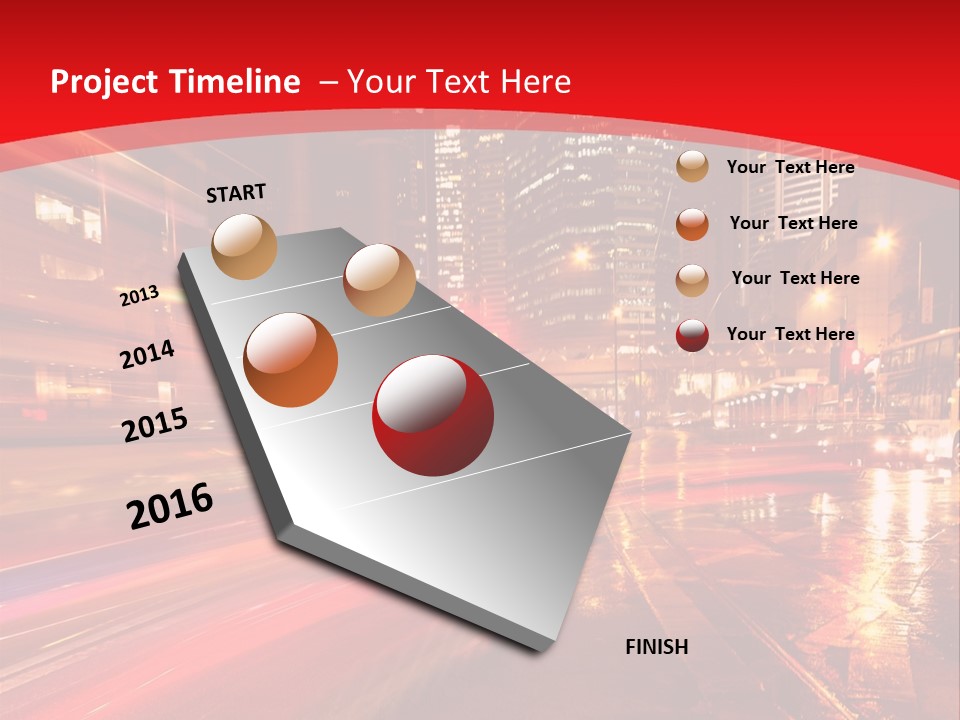 Project Timeline – Your Text Here

START

2013

2014

2015

2016

FINISH

Your Text Here

Your Text Here

Your Text Here

Your Text Here